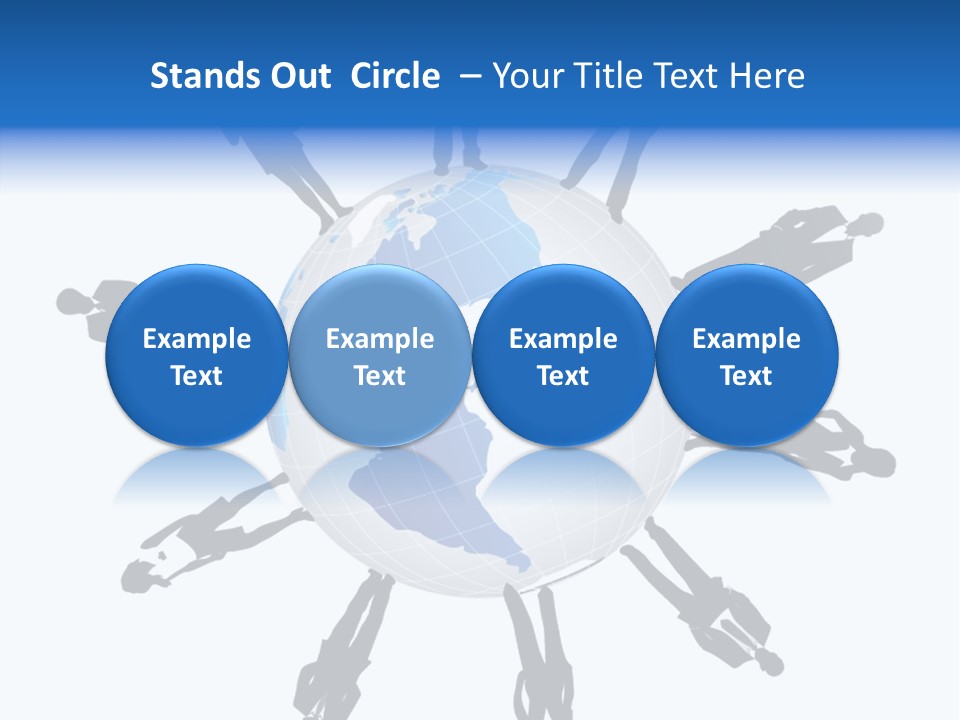 Stands Out  Circle  – Your Title Text Here

Example Text

Example Text

Example Text

Example Text